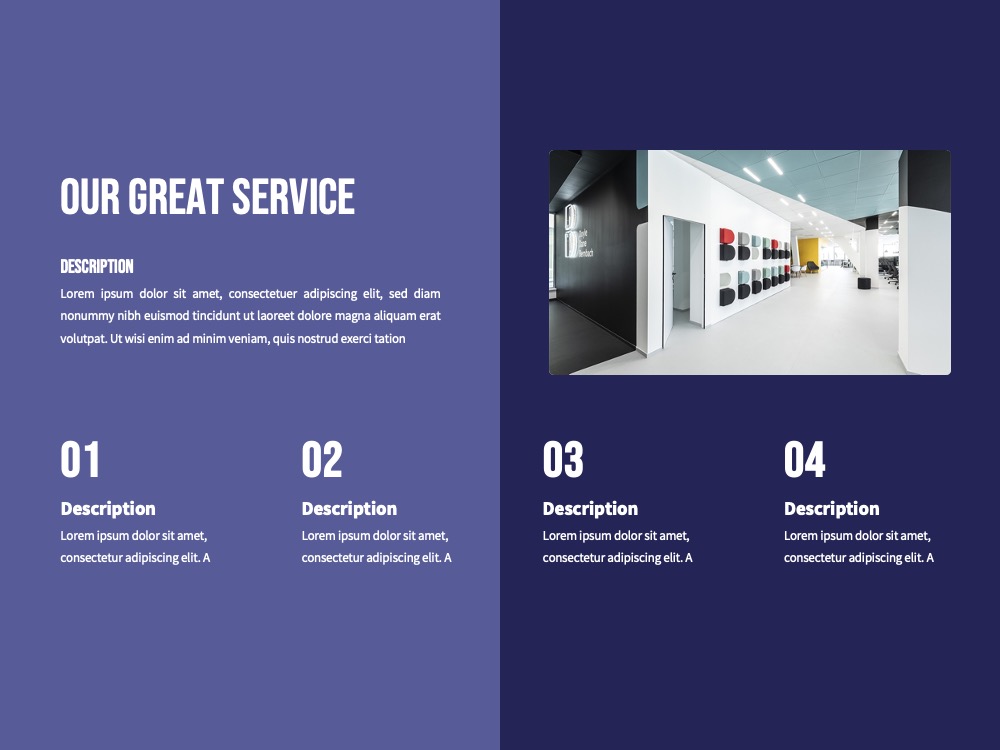 OUR GREAT SERVICE

DESCRIPTION

Lorem ipsum dolor sit amet, consectetuer adipiscing elit, sed diam nonummy nibh euismod tincidunt ut laoreet dolore magna aliquam erat volutpat. Ut wisi enim ad minim veniam, quis nostrud exerci tation

01

Description

Lorem ipsum dolor sit amet, consectetur adipiscing elit. A

02

Description

Lorem ipsum dolor sit amet, consectetur adipiscing elit. A

03

Description

Lorem ipsum dolor sit amet, consectetur adipiscing elit. A

04

Description

Lorem ipsum dolor sit amet, consectetur adipiscing elit. A